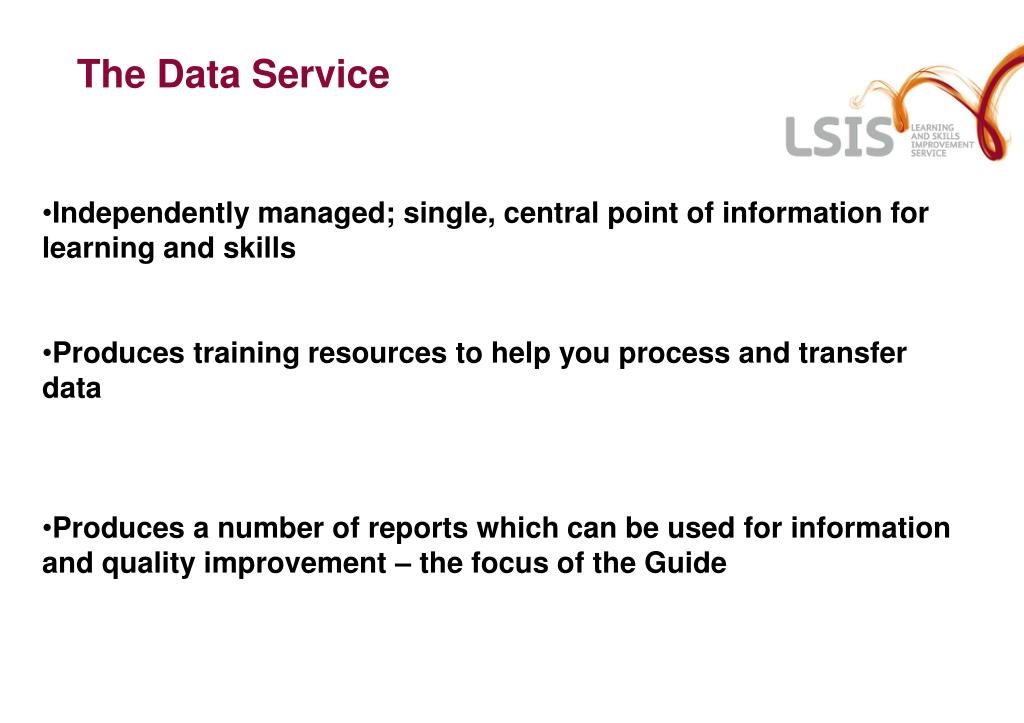 The Data Service

LSIS LEARNING AND SKILLS IMPROVEMENT SERVICE

•Independently managed; single, central point of information for learning and skills

•Produces training resources to help you process and transfer data

•Produces a number of reports which can be used for information and quality improvement – the focus of the Guide